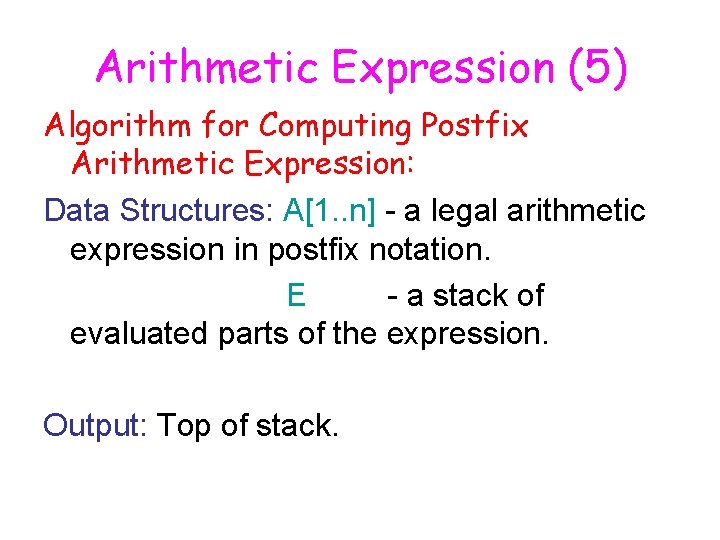 Arithmetic Expression (5)

Algorithm for Computing Postfix Arithmetic Expression:

Data Structures: A[1..n] - a legal arithmetic expression in postfix notation.

E - a stack of evaluated parts of the expression.

Output: Top of stack.